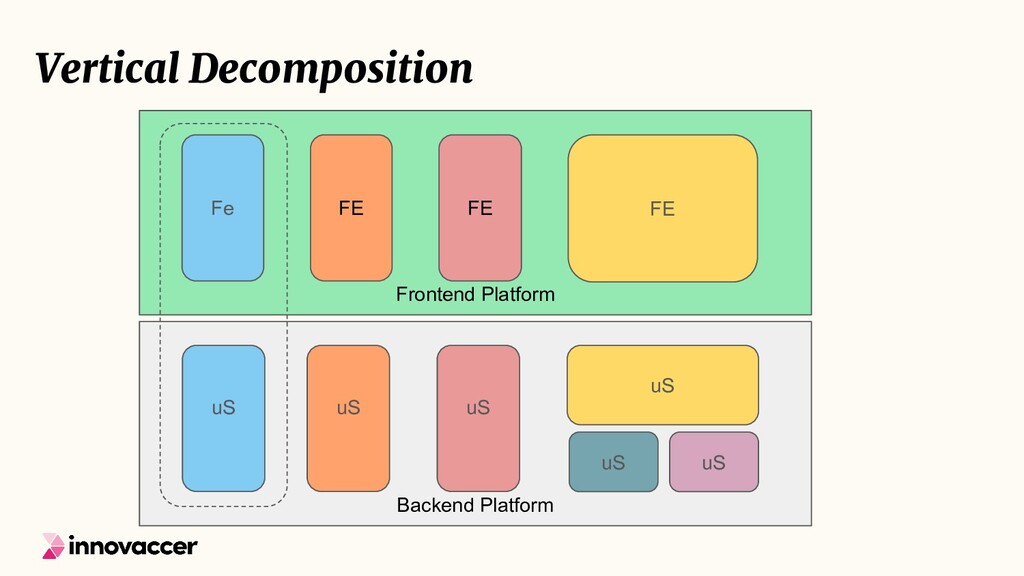 Vertical Decomposition

Fe

FE

FE

FE

Frontend Platform

uS

uS

uS

uS

uS

uS

Backend Platform

innovaccer